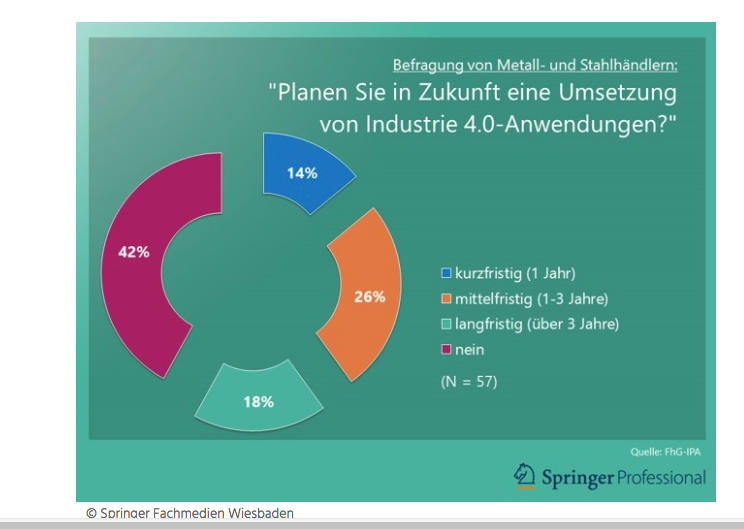 Befragung von Metall- und Stahlhändlern:
"Planen Sie in Zukunft eine Umsetzung von Industrie 4.0-Anwendungen?"

14%
26%
18%
42%

kurzfristig (1 Jahr)
mittelfristig (1-3 Jahre)
langfristig (über 3 Jahre)
nein

(N = 57)

Quelle: FhG-IPA

Springer Professional

© Springer Fachmedien Wiesbaden